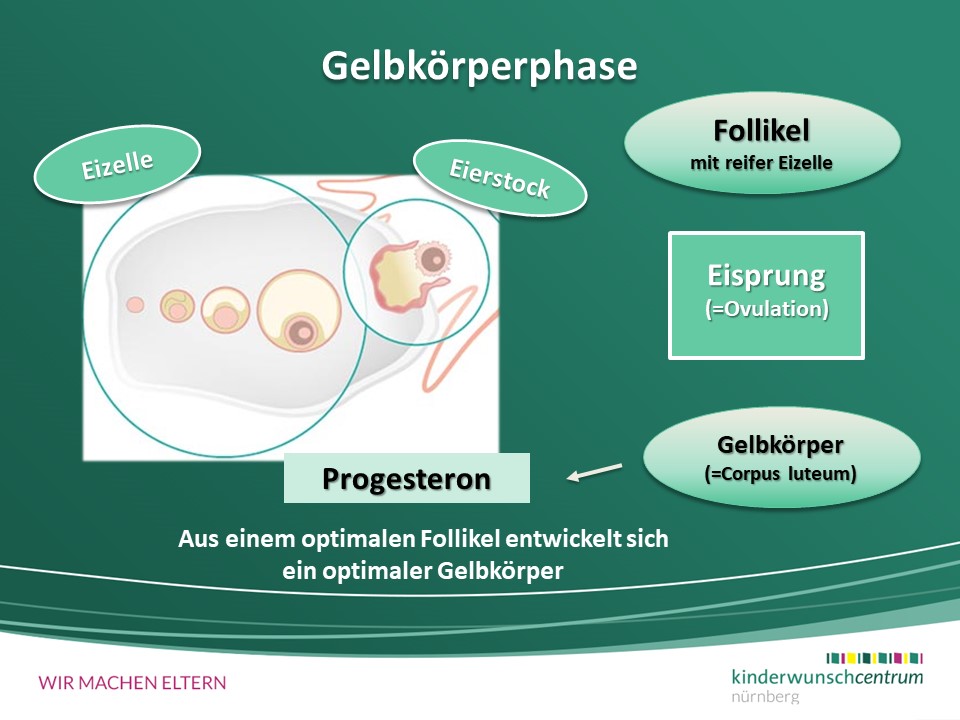 Gelbkörperphase

Eizelle

Eierstock

Follikel
mit reifer Eizelle

Eisprung
(=Ovulation)

Gelbkörper
(=Corpus luteum)

Progesteron

Aus einem optimalen Follikel entwickelt sich ein optimaler Gelbkörper

WIR MACHEN ELTERN

kinderwunschcentrum
nürnberg